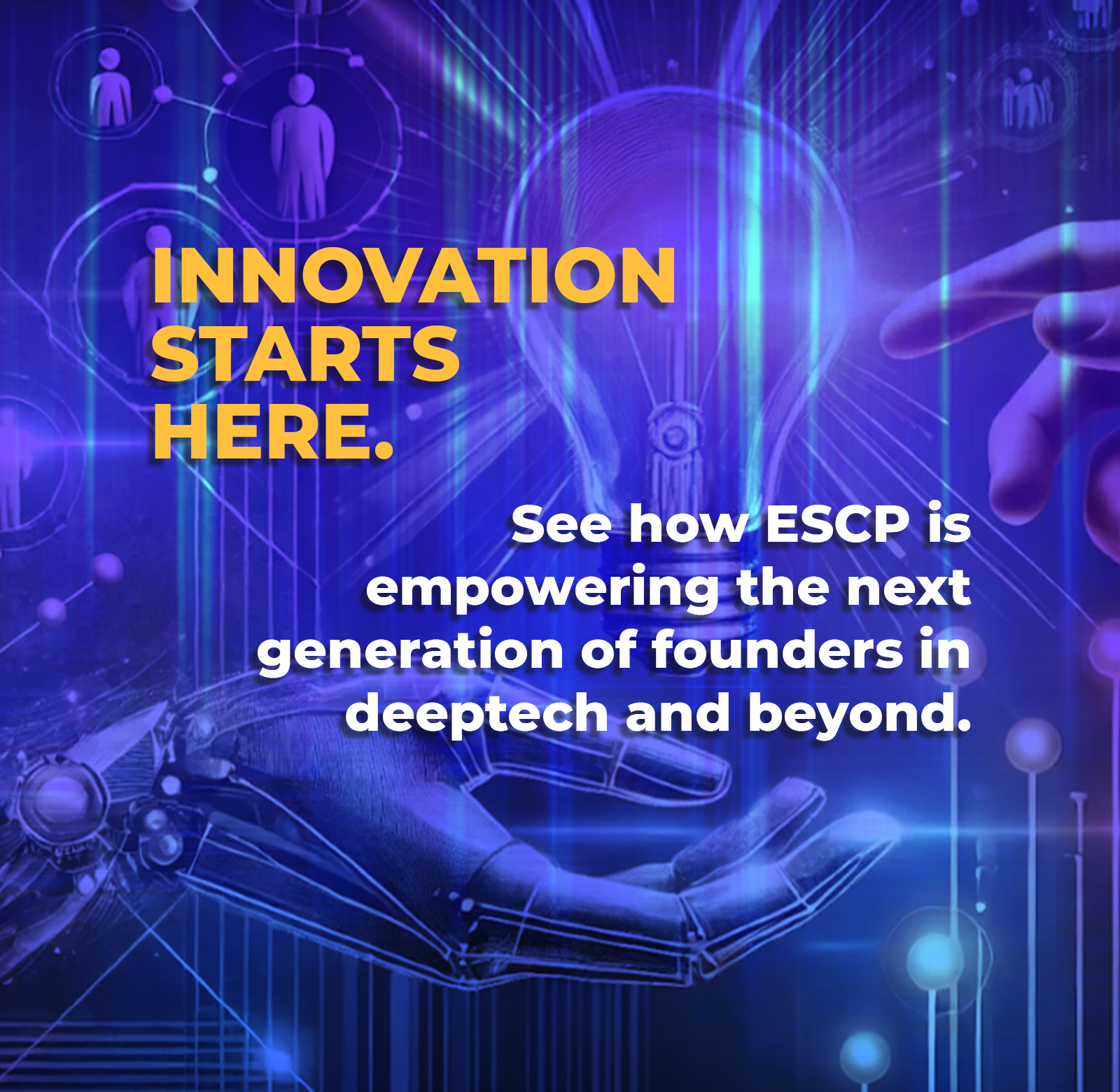 INNOVATION STARTS HERE.

See how ESCP is empowering the next generation of founders in deeptech and beyond.